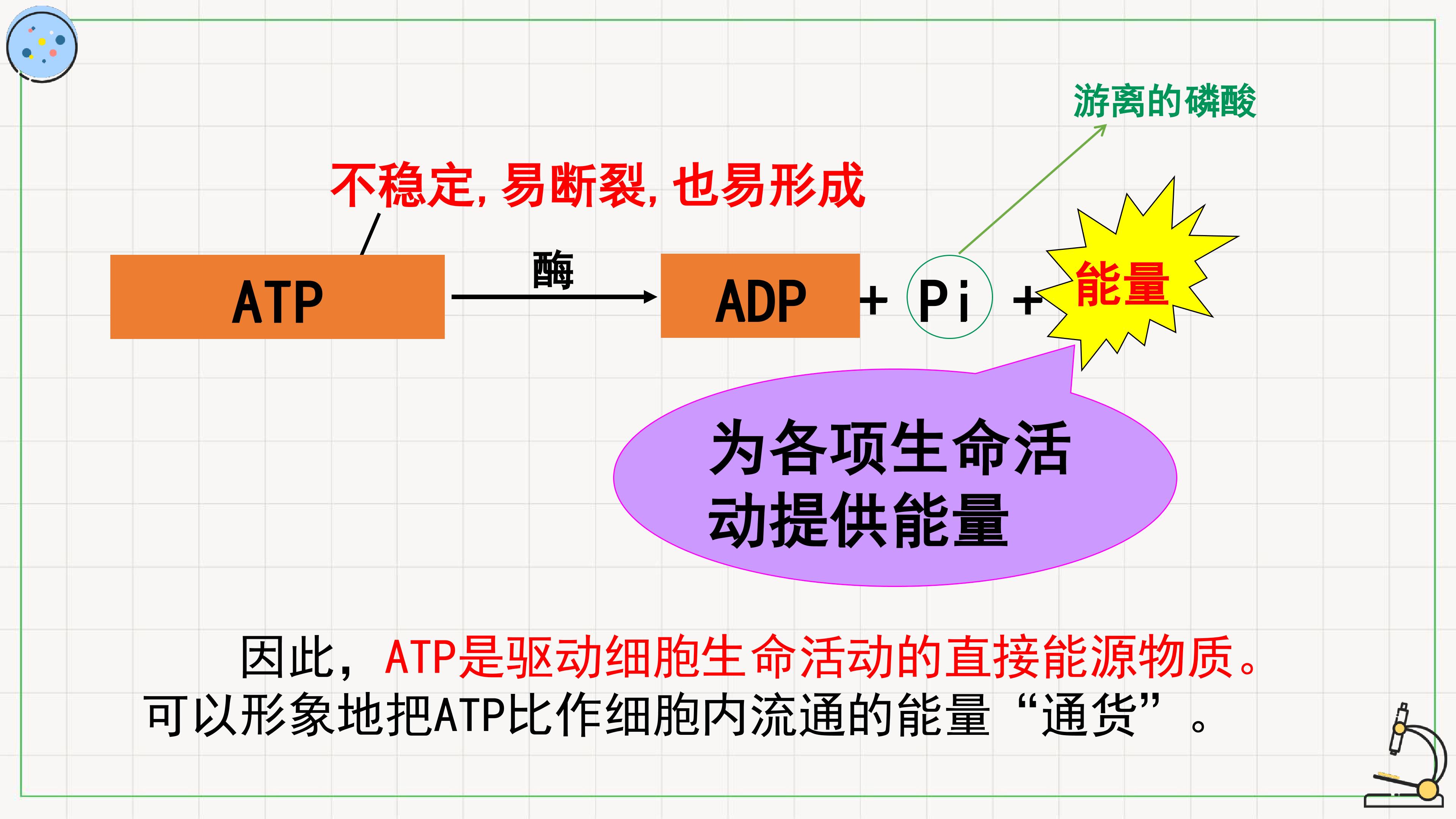 游离的磷酸

不稳定，易断裂，也易形成

ATP 酶 ADP + Pi + 能量

为各项生命活动提供能量

因此，ATP是驱动细胞生命活动的直接能源物质。可以形象地把ATP比作细胞内流通的能量“通货”。